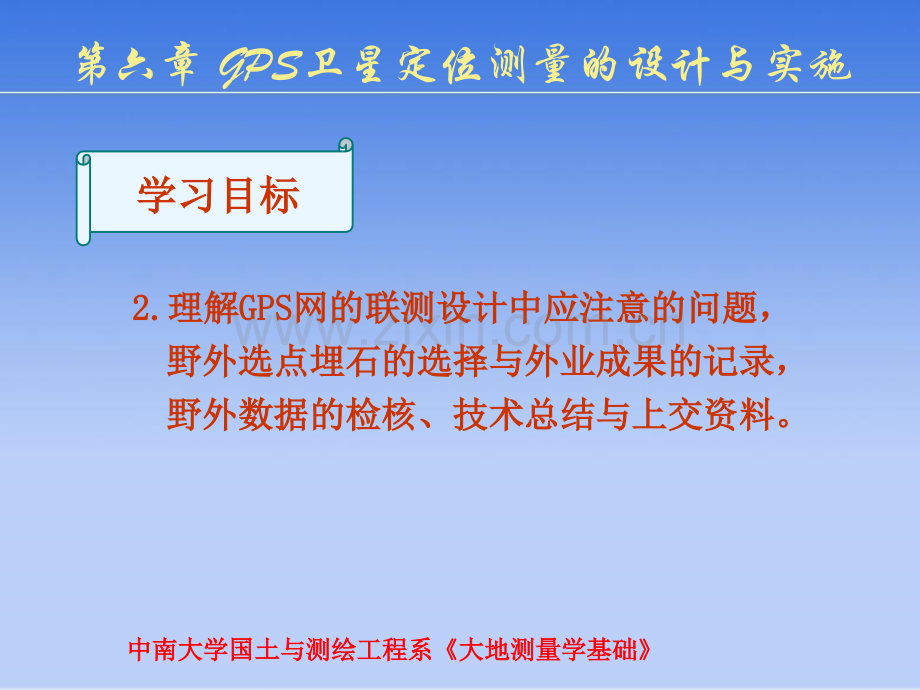 第六章 GPS卫星定位测量的设计与实施

学习目标

2.理解GPS网的联测设计中应注意的问题，野外选点埋石的选择与外业成果的记录，野外数据的检核、技术总结与上交资料。

www.zixin.com.cn

中南大学国土与测绘工程系《大地测量学基础》